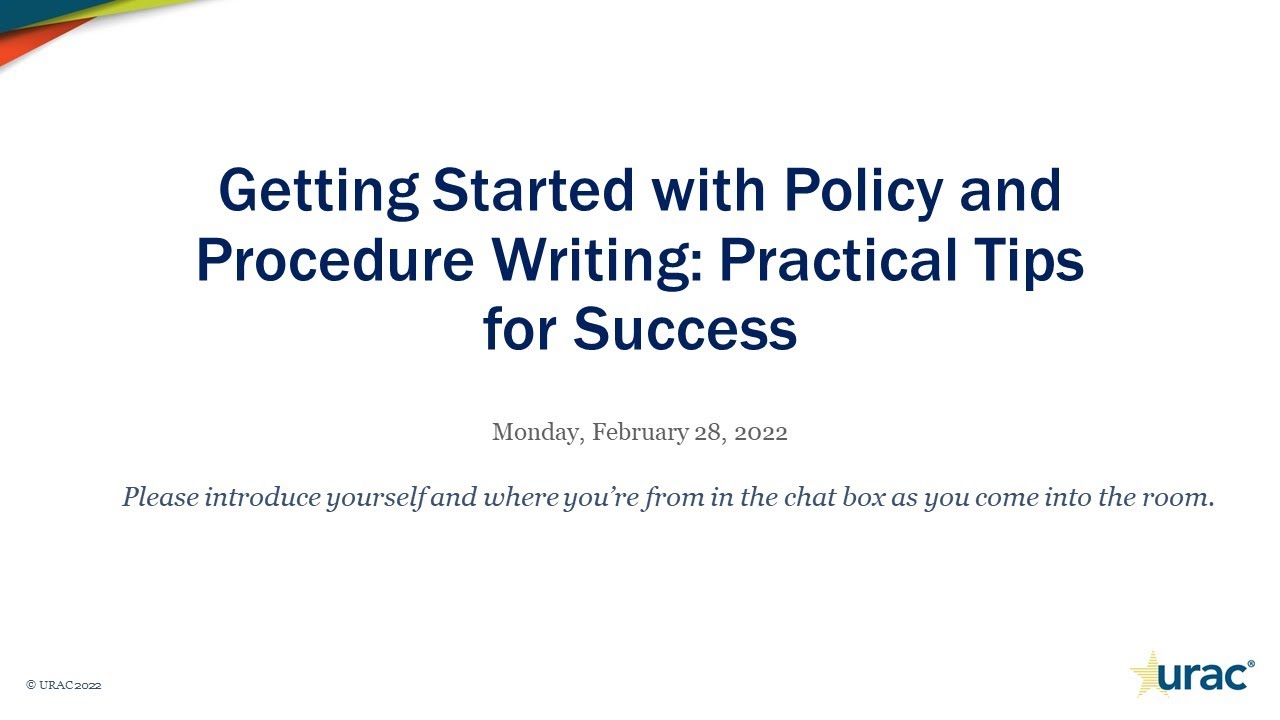 Getting Started with Policy and Procedure Writing: Practical Tips for Success

Monday, February 28, 2022

Please introduce yourself and where you're from in the chat box as you come into the room.

© URAC 2022

urac®